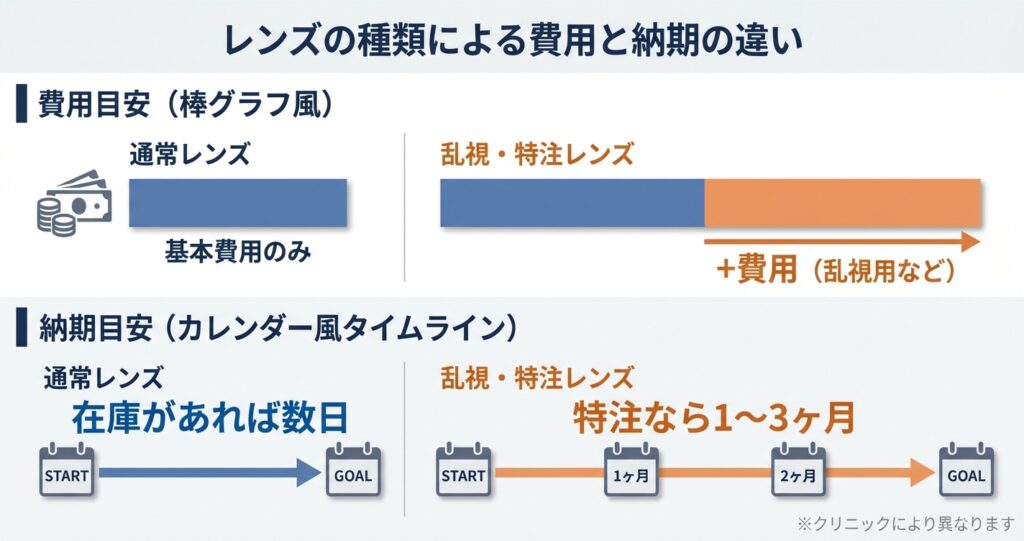 レンズの種類による費用と納期の違い

費用目安（棒グラフ風）

通常レンズ

基本費用のみ

乱視・特注レンズ

+費用（乱視用など）

納期目安（カレンダー風タイムライン）

通常レンズ

在庫があれば数日

START

GOAL

乱視・特注レンズ

特注なら1〜3ヶ月

START

1ヶ月

2ヶ月

GOAL

※クリニックにより異なります